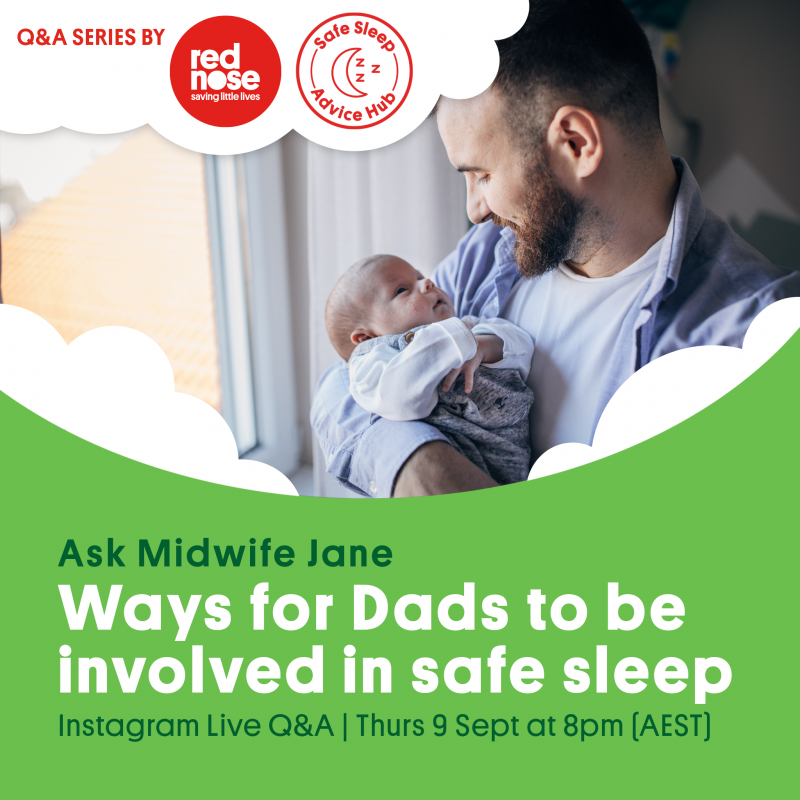 Q&A SERIES BY

red nose
saving little lives

Safe Sleep
Z Z Z
Advice Hub

Ask Midwife Jane
Ways for Dads to be involved in safe sleep
Instagram Live Q&A | Thurs 9 Sept at 8pm (AEST)